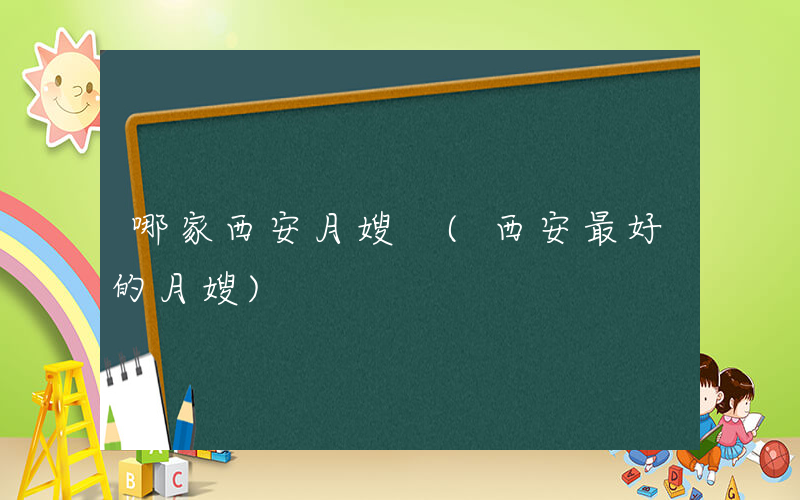 哪家西安月嫂 （西安最好的月嫂）

A
B C